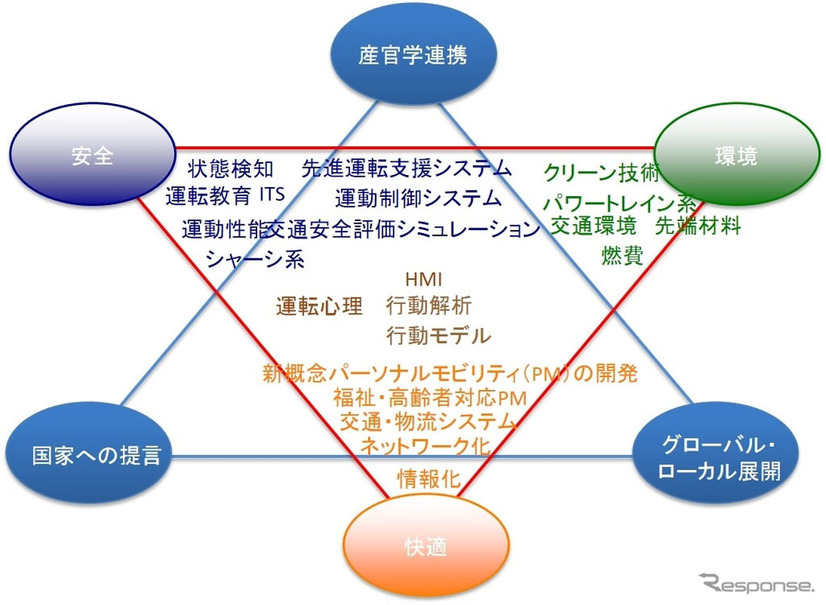 産官学連携

安全

環境

状態検知　先進運転支援システム
運転教育 ITS　運動制御システム
運動性能交通安全評価シミュレーション
シャーシ系

クリーン技術
パワートレイン系
交通環境　先端材料
燃費

HMI
運転心理　行動解析
行動モデル

新概念パーソナルモビリティ（PM）の開発
福祉・高齢者対応PM
交通・物流システム
ネットワーク化
情報化

国家への提言

グローバル・ローカル展開

快適

Response.